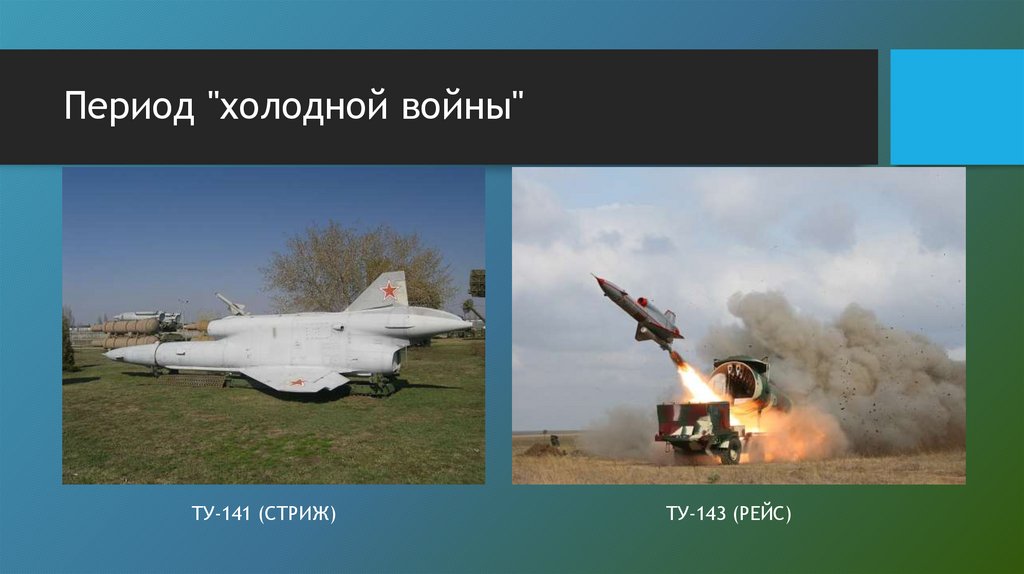 Период "холодной войны"

ТУ-141 (СТРИЖ)

ТУ-143 (РЕЙС)